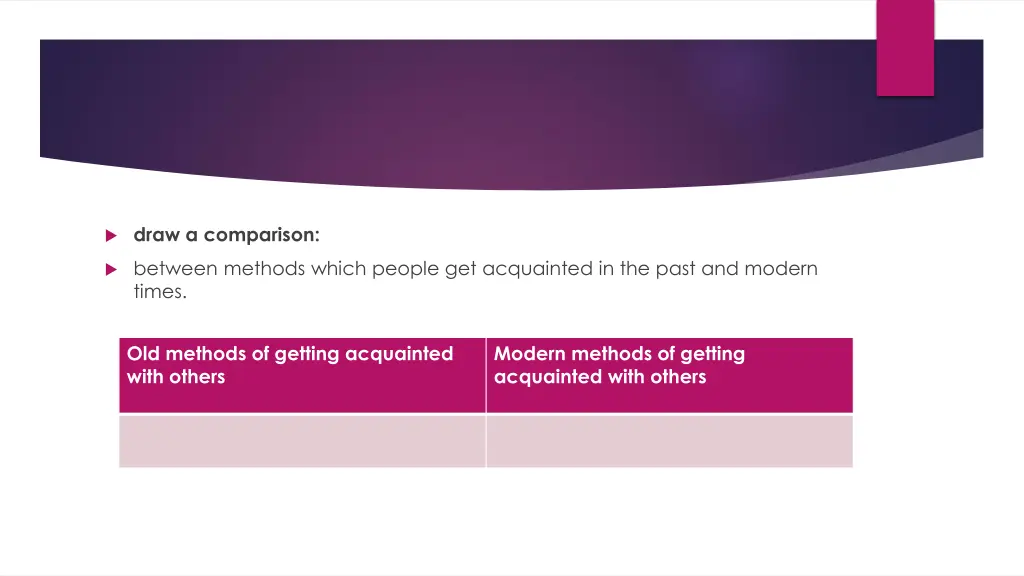 draw a comparison:

between methods which people get acquainted in the past and modern times.

| Old methods of getting acquainted with others | Modern methods of getting acquainted with others |
|---|---|
| | |